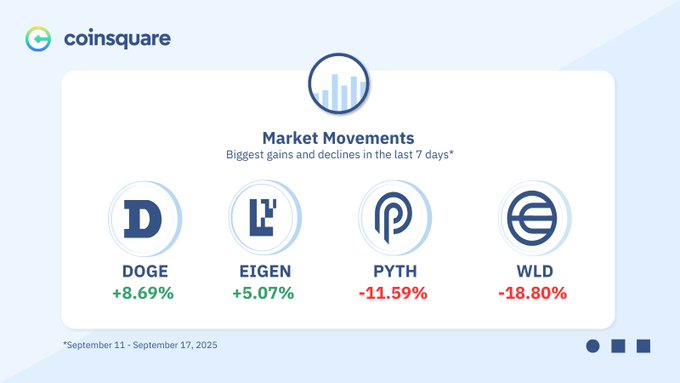 coinsquare

Market Movements
Biggest gains and declines in the last 7 days*

DOGE
+8.69%

EIGEN
+5.07%

PYTH
-11.59%

WLD
-18.80%

*September 11 - September 17, 2025